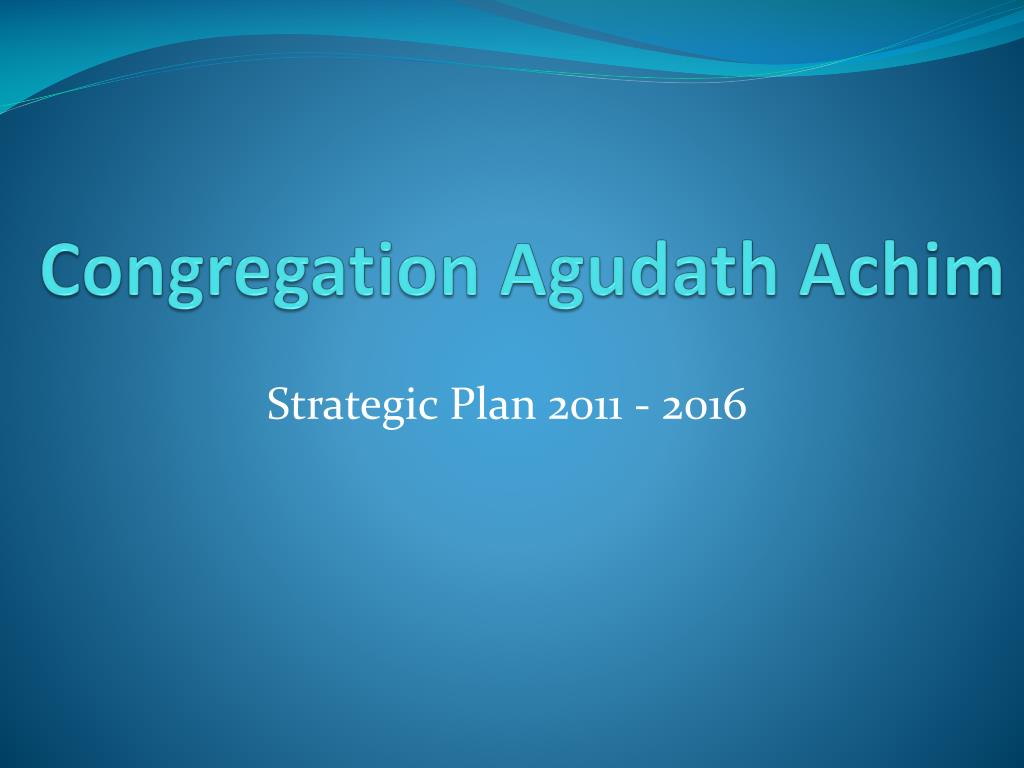 Congregation Agudath Achim

Strategic Plan 2011 - 2016